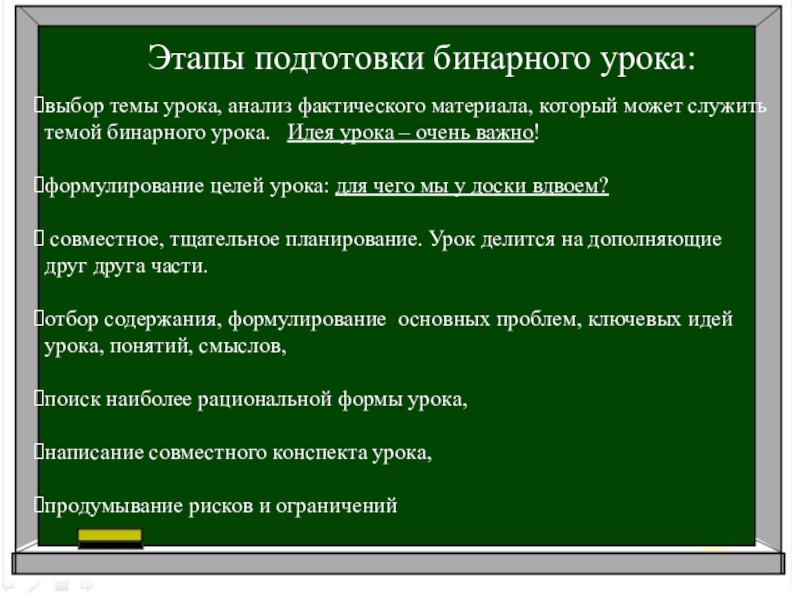 Этапы подготовки бинарного урока:

выбор темы урока, анализ фактического материала, который может служить темой бинарного урока. Идея урока – очень важно!

формулирование целей урока: для чего мы у доски вдвоем?

совместное, тщательное планирование. Урок делится на дополняющие друг друга части.

отбор содержания, формулирование основных проблем, ключевых идей урока, понятий, смыслов,

поиск наиболее рациональной формы урока,

написание совместного конспекта урока,

продумывание рисков и ограничений